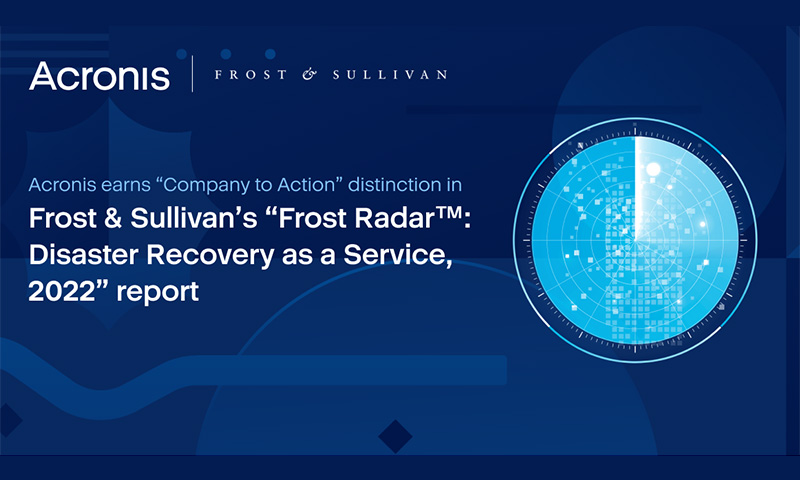 Acronis | FROST & SULLIVAN

Acronis earns “Company to Action” distinction in
Frost & Sullivan’s “Frost Radar™: Disaster Recovery as a Service, 2022” report